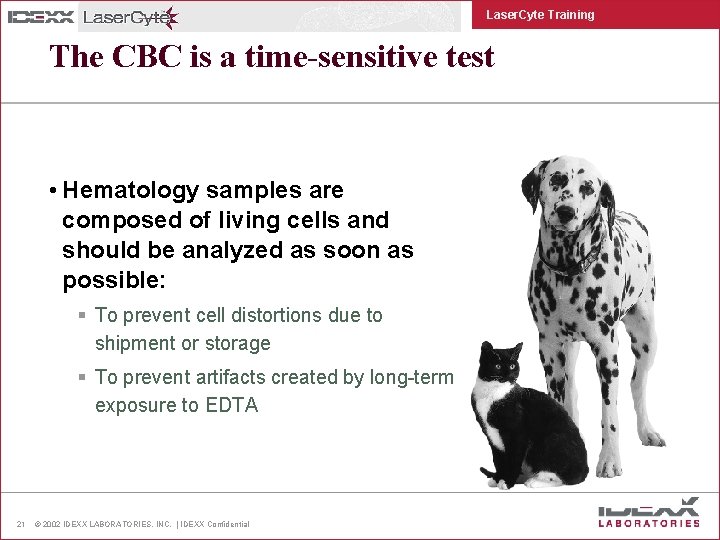 IDEXX LaserCyte

LaserCyte Training

The CBC is a time-sensitive test

• Hematology samples are composed of living cells and should be analyzed as soon as possible:

▪ To prevent cell distortions due to shipment or storage

▪ To prevent artifacts created by long-term exposure to EDTA

21 © 2002 IDEXX LABORATORIES, INC. | IDEXX Confidential

IDEXX LABORATORIES